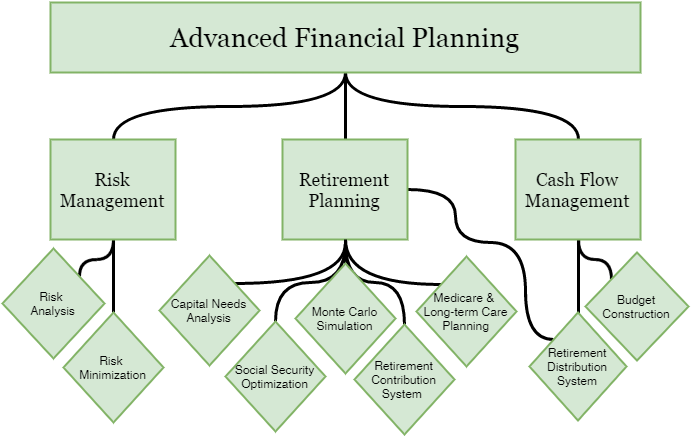 Advanced Financial Planning

Risk Management

Retirement Planning

Cash Flow Management

Risk Analysis

Risk Minimization

Capital Needs Analysis

Social Security Optimization

Monte Carlo Simulation

Retirement Contribution System

Medicare & Long-term Care Planning

Retirement Distribution System

Budget Construction